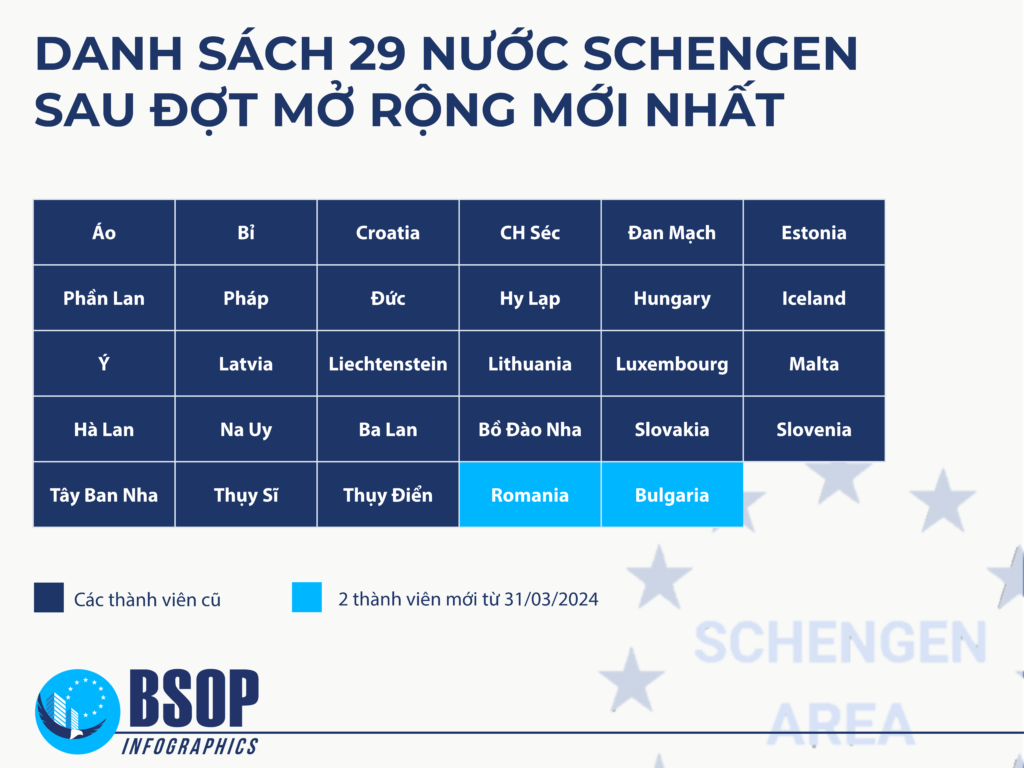 DANH SÁCH 29 NƯỚC SCHENGEN SAU ĐỢT MỞ RỘNG MỚI NHẤT

| Áo | Bỉ | Croatia | CH Séc | Đan Mạch | Estonia |
|---|---|---|---|---|---|
| Phần Lan | Pháp | Đức | Hy Lạp | Hungary | Iceland |
| Ý | Latvia | Liechtenstein | Lithuania | Luxembourg | Malta |
| Hà Lan | Na Uy | Ba Lan | Bồ Đào Nha | Slovakia | Slovenia |
| Tây Ban Nha | Thụy Sĩ | Thụy Điển | Romania | Bulgaria | |

Các thành viên cũ

2 thành viên mới từ 31/03/2024

SCHENGEN AREA

BSOP INFOGRAPHICS